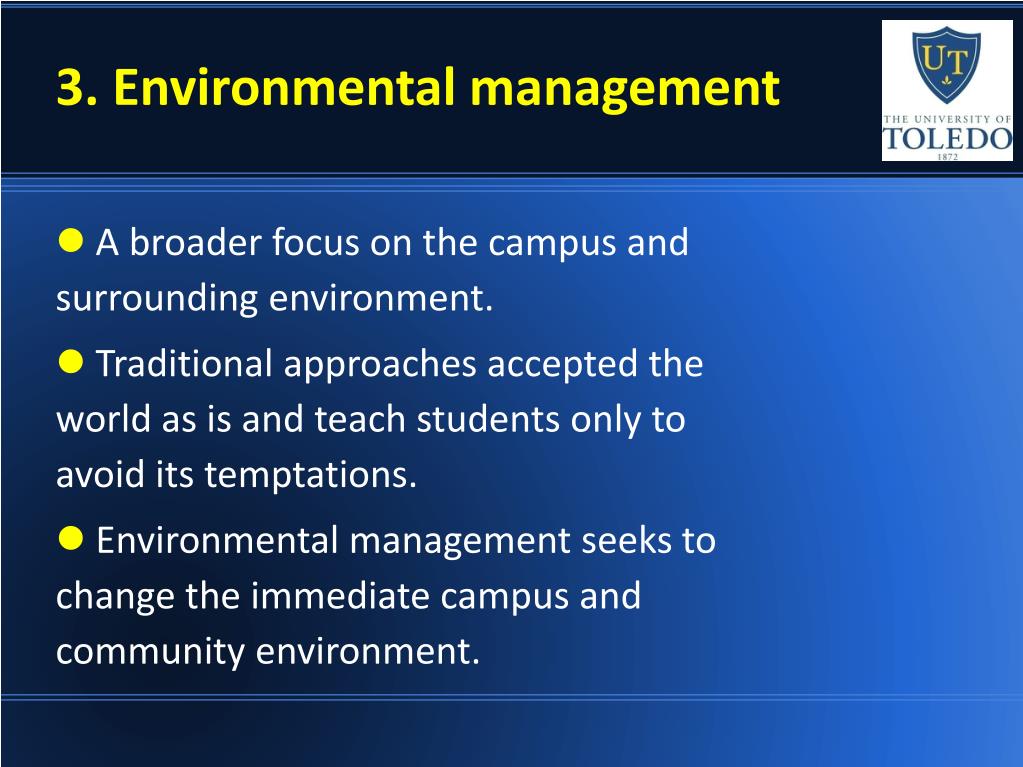 3. Environmental management

UT
THE UNIVERSITY OF
TOLEDO
1872

● A broader focus on the campus and surrounding environment.

● Traditional approaches accepted the world as is and teach students only to avoid its temptations.

● Environmental management seeks to change the immediate campus and community environment.